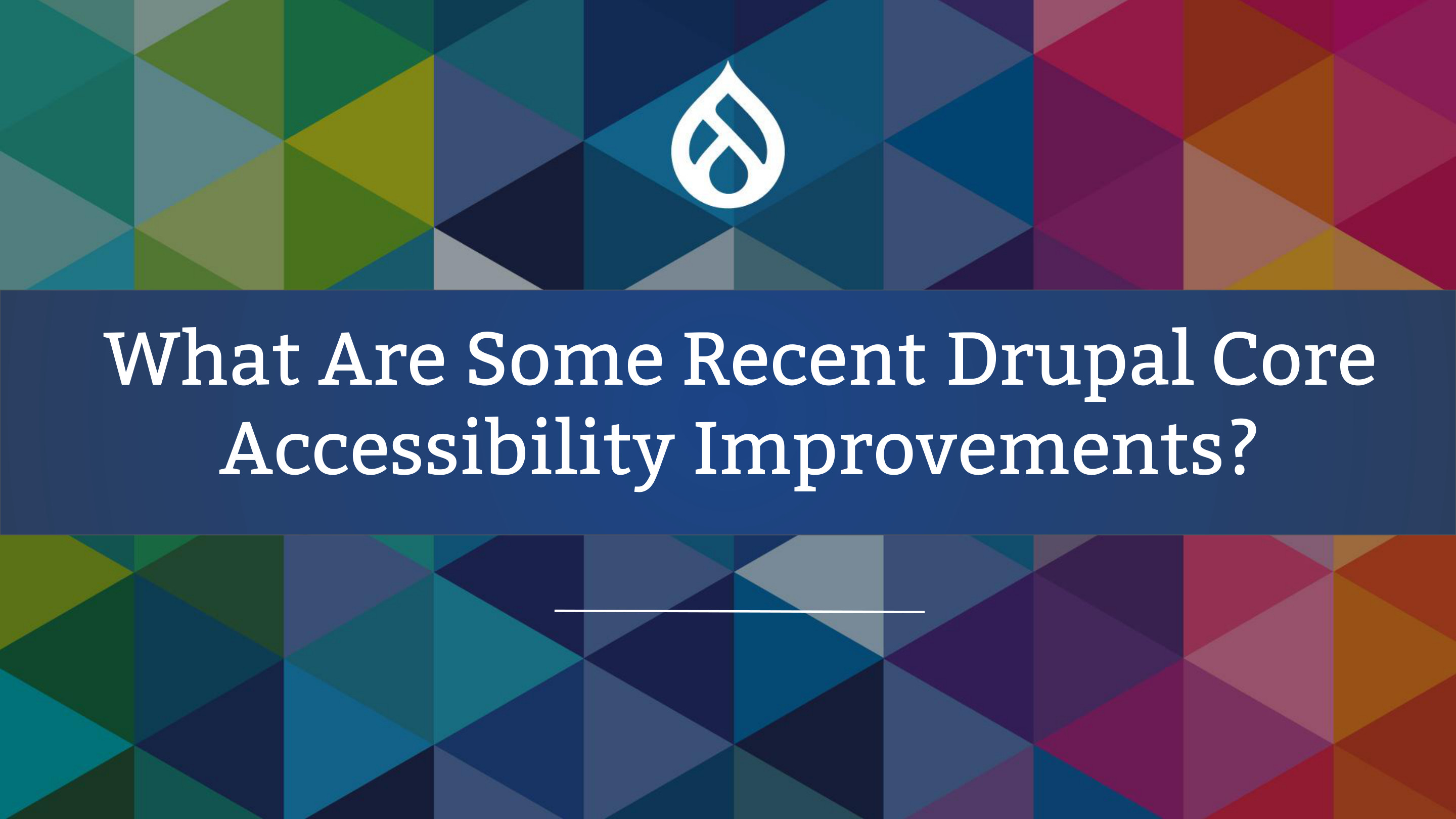 What Are Some Recent Drupal Core Accessibility Improvements?